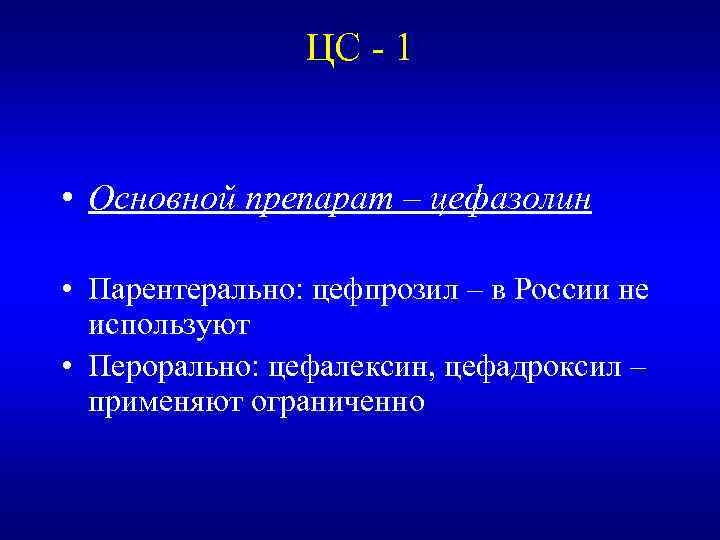 ЦС - 1

• Основной препарат – цефазолин

• Парентерально: цефпрозил – в России не используют

• Перорально: цефалексин, цефадроксил – применяют ограниченно